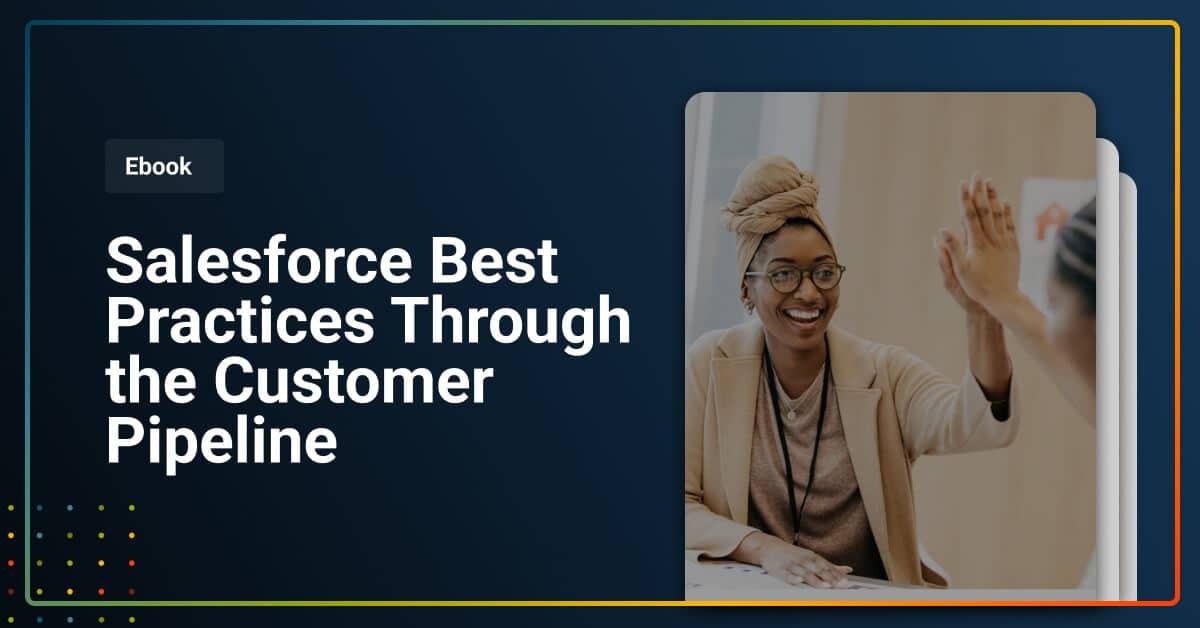 Ebook

Salesforce Best Practices Through the Customer Pipeline